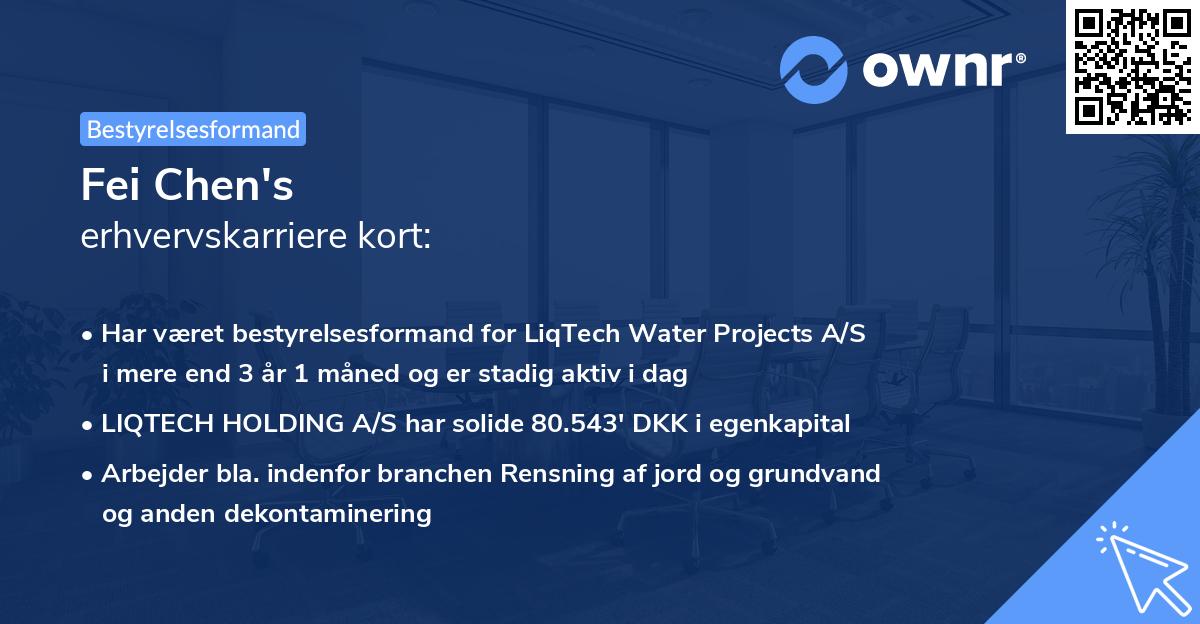 ownr®

Bestyrelsesformand

Fei Chen's
erhvervskarriere kort:

• Har været bestyrelsesformand for LiqTech Water Projects A/S i mere end 3 år 1 måned og er stadig aktiv i dag

• LIQTECH HOLDING A/S har solide 80.543' DKK i egenkapital

• Arbejder bla. indenfor branchen Rensning af jord og grundvand og anden dekontaminering